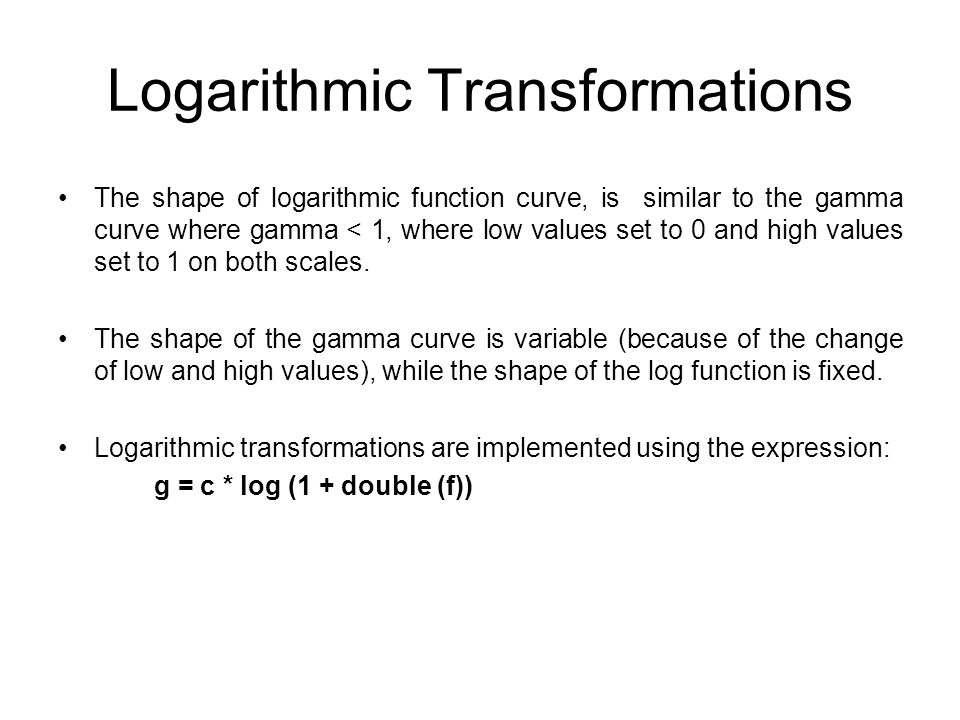 Logarithmic Transformations

• The shape of logarithmic function curve, is similar to the gamma curve where gamma < 1, where low values set to 0 and high values set to 1 on both scales.

• The shape of the gamma curve is variable (because of the change of low and high values), while the shape of the log function is fixed.

• Logarithmic transformations are implemented using the expression:
g = c * log (1 + double (f))